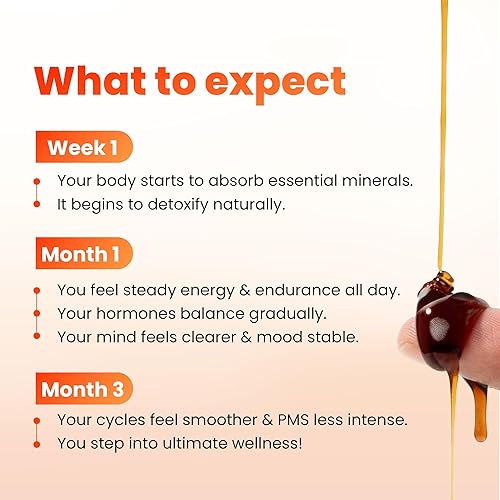 What to expect

Week 1

- Your body starts to absorb essential minerals.
- It begins to detoxify naturally.

Month 1

- You feel steady energy & endurance all day.
- Your hormones balance gradually.
- Your mind feels clearer & mood stable.

Month 3

- Your cycles feel smoother & PMS less intense.
- You step into ultimate wellness!